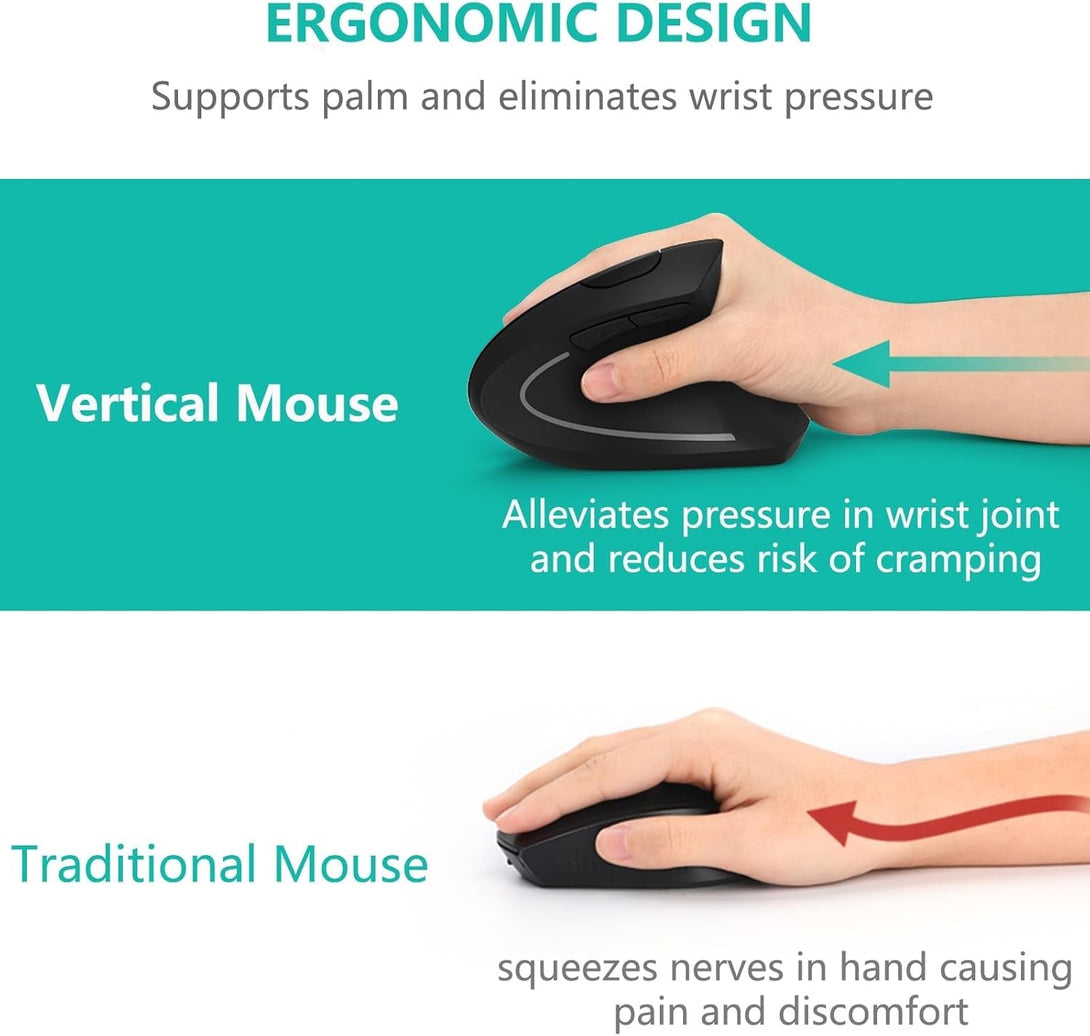 ERGONOMIC DESIGN

Supports palm and eliminates wrist pressure

Vertical Mouse

Alleviates pressure in wrist joint and reduces risk of cramping

Traditional Mouse

squeezes nerves in hand causing pain and discomfort